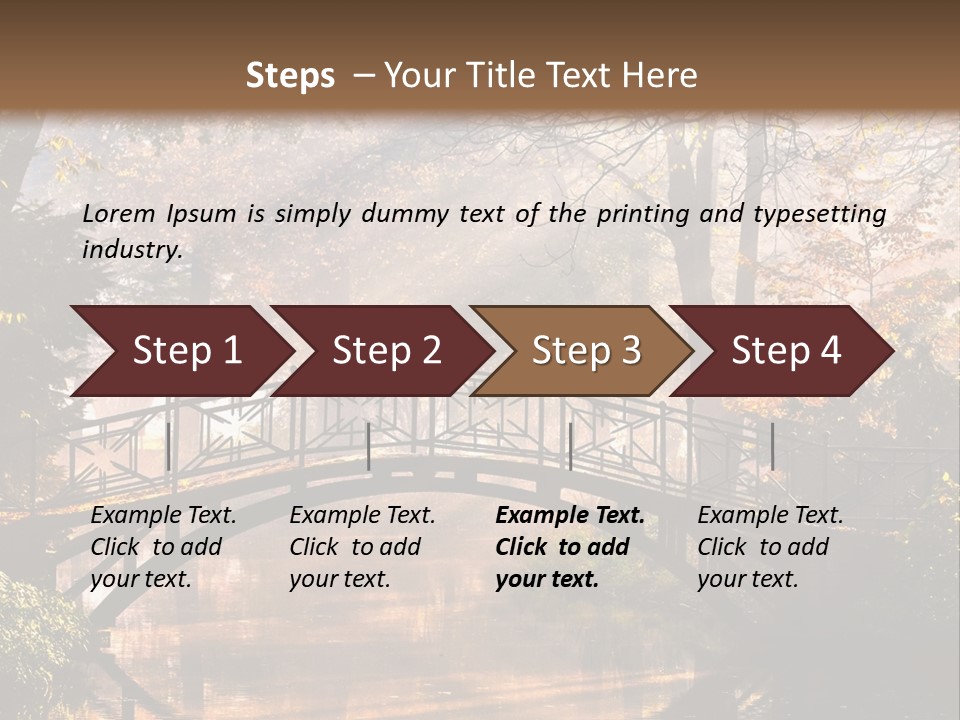 Steps – Your Title Text Here

Lorem Ipsum is simply dummy text of the printing and typesetting industry.

Step 1

Step 2

Step 3

Step 4

Example Text. Click to add your text.

Example Text. Click to add your text.

Example Text. Click to add your text.

Example Text. Click to add your text.